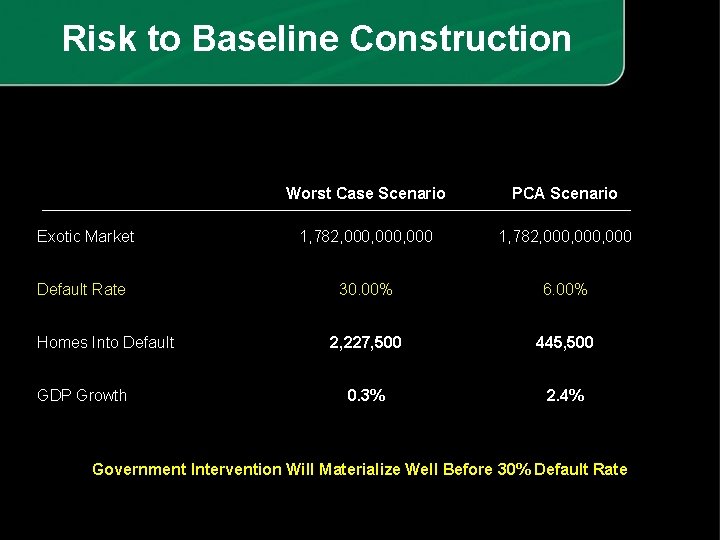 Risk to Baseline Construction

| | Worst Case Scenario | PCA Scenario |
|---|---|---|
| Exotic Market | 1,782,000,000,000 | 1,782,000,000,000 |
| Default Rate | 30.00% | 6.00% |
| Homes Into Default | 2,227,500 | 445,500 |
| GDP Growth | 0.3% | 2.4% |

Government Intervention Will Materialize Well Before 30% Default Rate